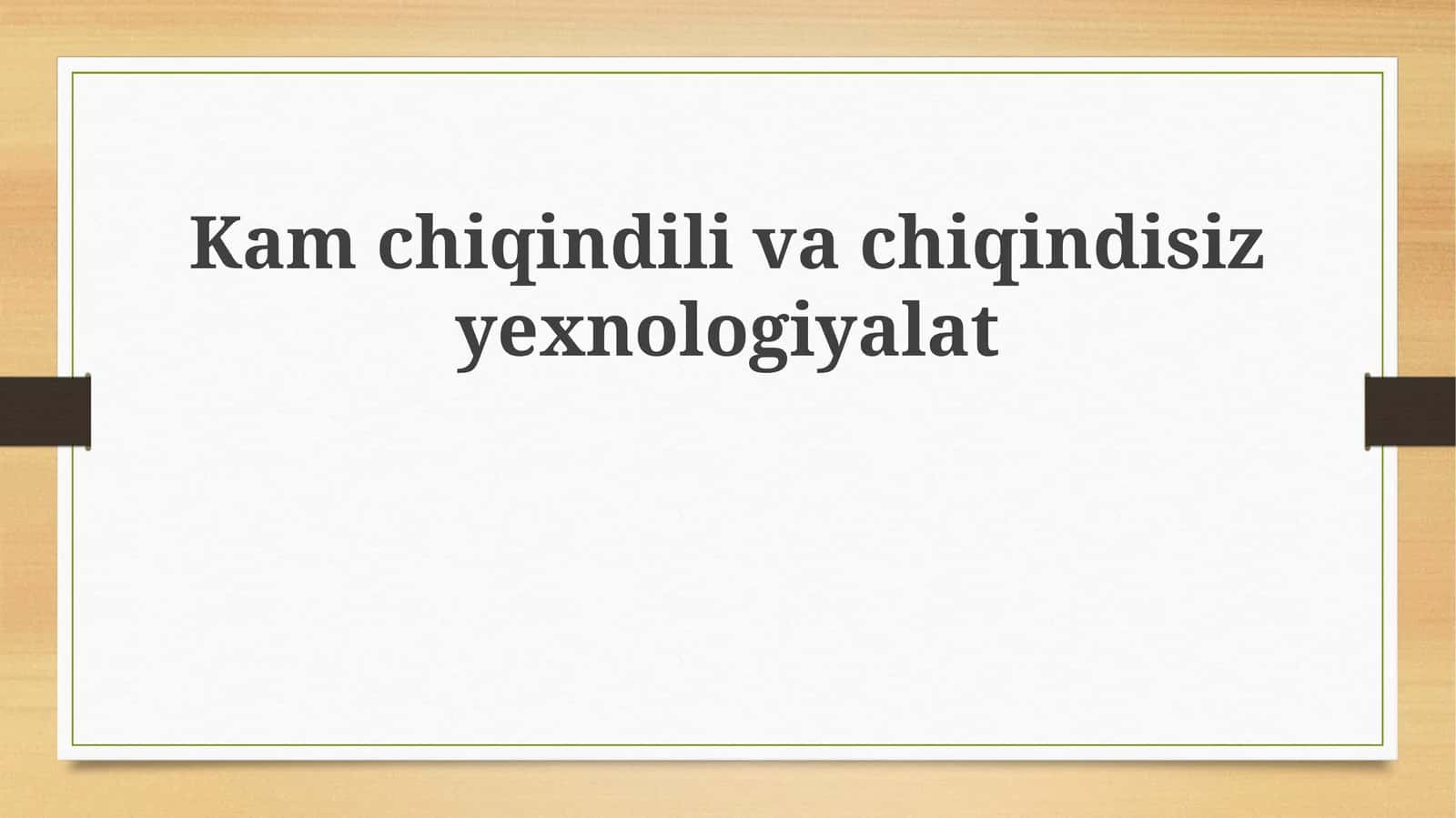 Kam chiqindili va chiqindisiz yexnologiyalat